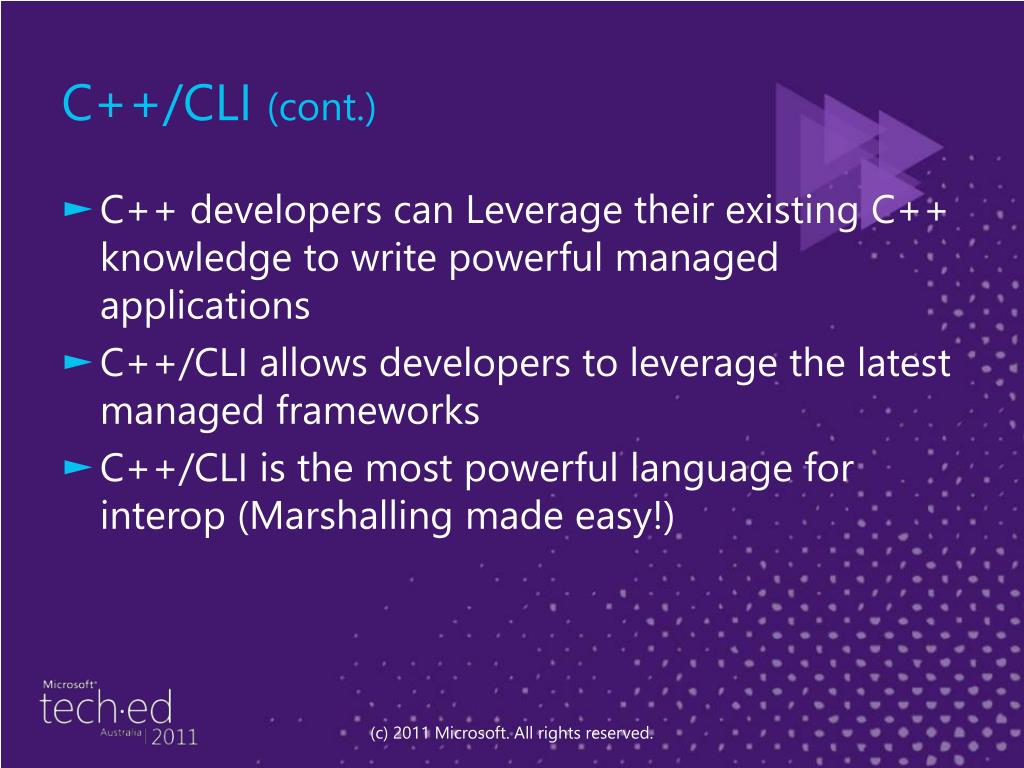 C++/CLI (cont.)

► C++ developers can Leverage their existing C++ knowledge to write powerful managed applications

► C++/CLI allows developers to leverage the latest managed frameworks

► C++/CLI is the most powerful language for interop (Marshalling made easy!)

Microsoft®
tech·ed
Australia | 2011

(c) 2011 Microsoft. All rights reserved.